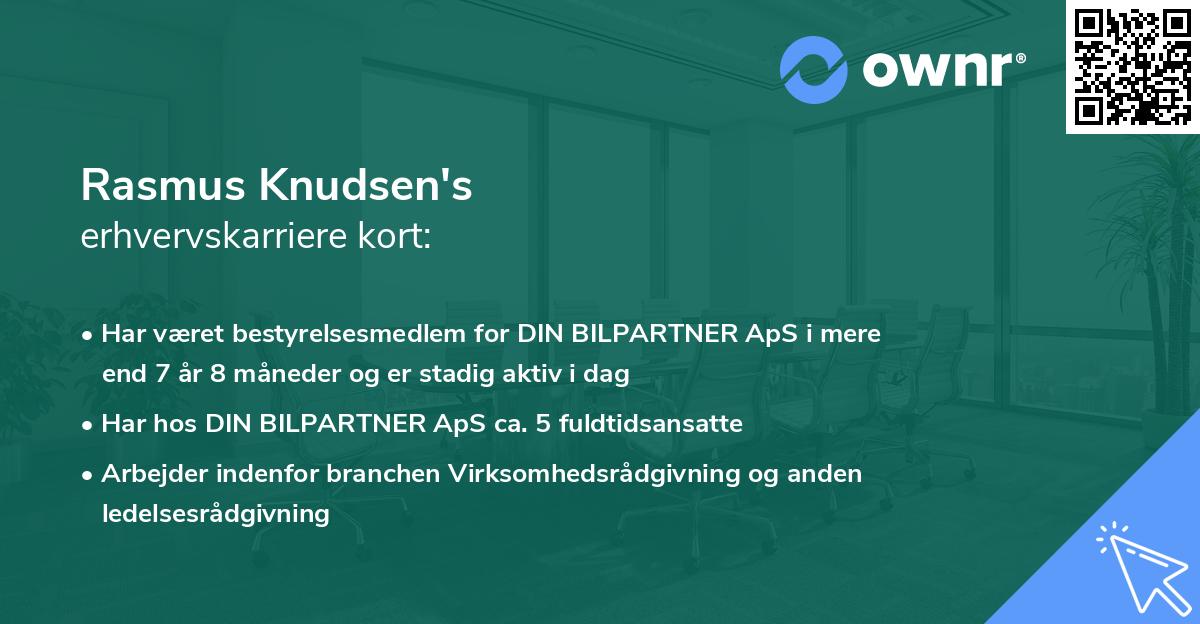 ownr®

Rasmus Knudsen's
erhvervskarriere kort:

• Har været bestyrelsesmedlem for DIN BILPARTNER ApS i mere end 7 år 8 måneder og er stadig aktiv i dag

• Har hos DIN BILPARTNER ApS ca. 5 fuldtidsansatte

• Arbejder indenfor branchen Virksomhedsrådgivning og anden ledelsesrådgivning